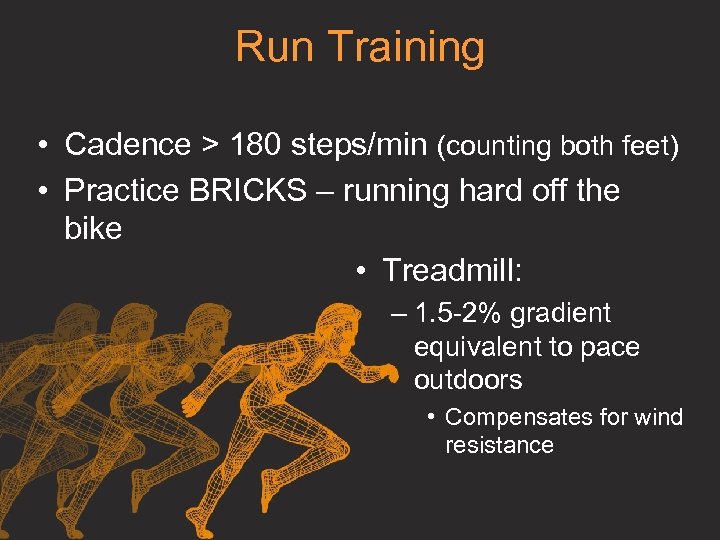 Run Training

• Cadence > 180 steps/min (counting both feet)
• Practice BRICKS – running hard off the bike

• Treadmill:
– 1.5-2% gradient equivalent to pace outdoors
• Compensates for wind resistance